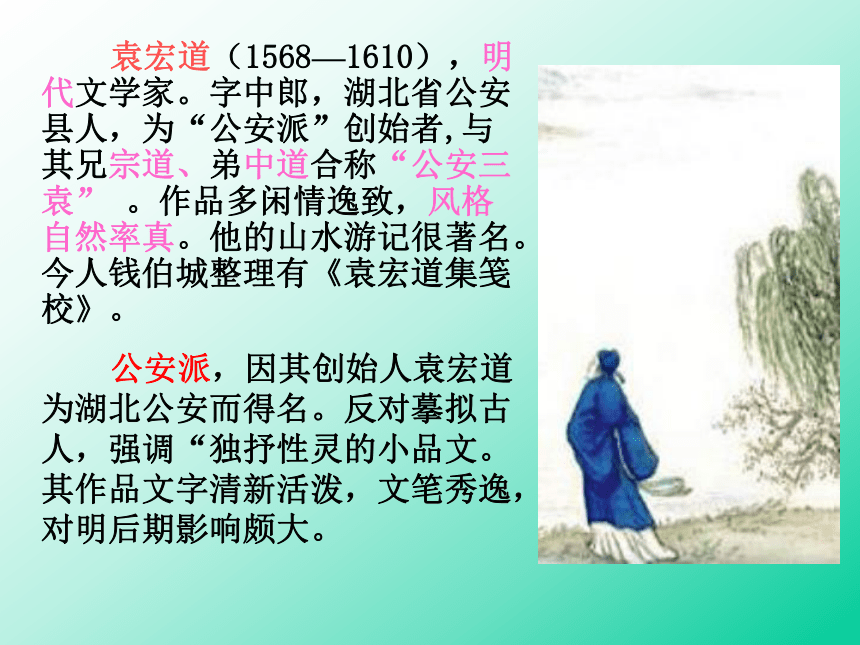 袁宏道（1568—1610），明代文学家。字中郎，湖北省公安县人，为“公安派”创始者,与其兄宗道、弟中道合称“公安三袁” 。作品多闲情逸致，风格自然率真。他的山水游记很著名。今人钱伯城整理有《袁宏道集笺校》。

公安派，因其创始人袁宏道为湖北公安而得名。反对摹拟古人，强调“独抒性灵的小品文。其作品文字清新活泼，文笔秀逸，对明后期影响颇大。